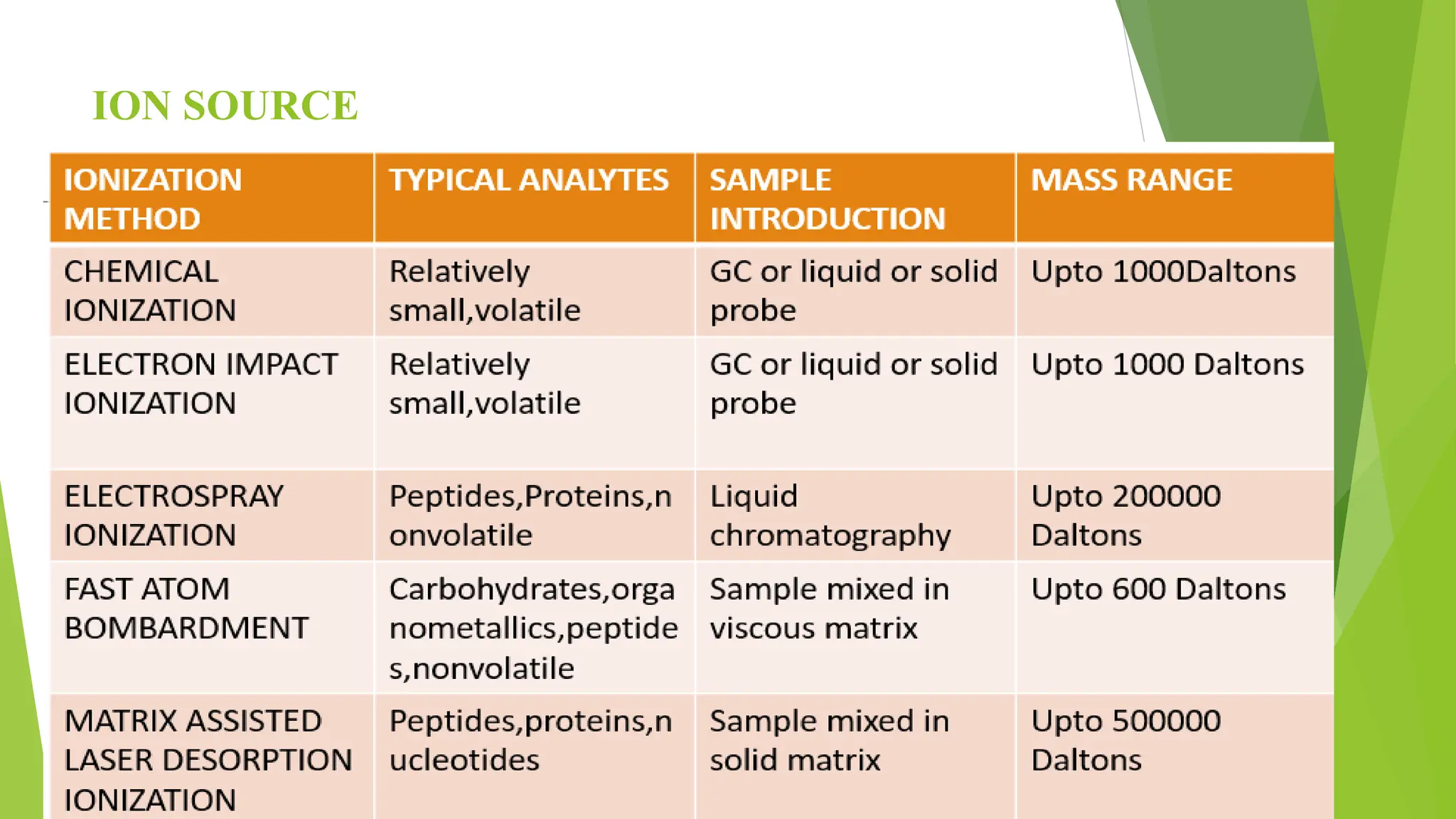 ION SOURCE

| IONIZATION METHOD | TYPICAL ANALYTES | SAMPLE INTRODUCTION | MASS RANGE |
|---|---|---|---|
| CHEMICAL IONIZATION | Relatively small,volatile | GC or liquid or solid probe | Upto 1000Daltons |
| ELECTRON IMPACT IONIZATION | Relatively small,volatile | GC or liquid or solid probe | Upto 1000 Daltons |
| ELECTROSPRAY IONIZATION | Peptides,Proteins,nonvolatile | Liquid chromatography | Upto 200000 Daltons |
| FAST ATOM BOMBARDMENT | Carbohydrates,organometallics,peptides,nonvolatile | Sample mixed in viscous matrix | Upto 600 Daltons |
| MATRIX ASSISTED LASER DESORPTION IONIZATION | Peptides,proteins,nucleotides | Sample mixed in solid matrix | Upto 500000 Daltons |